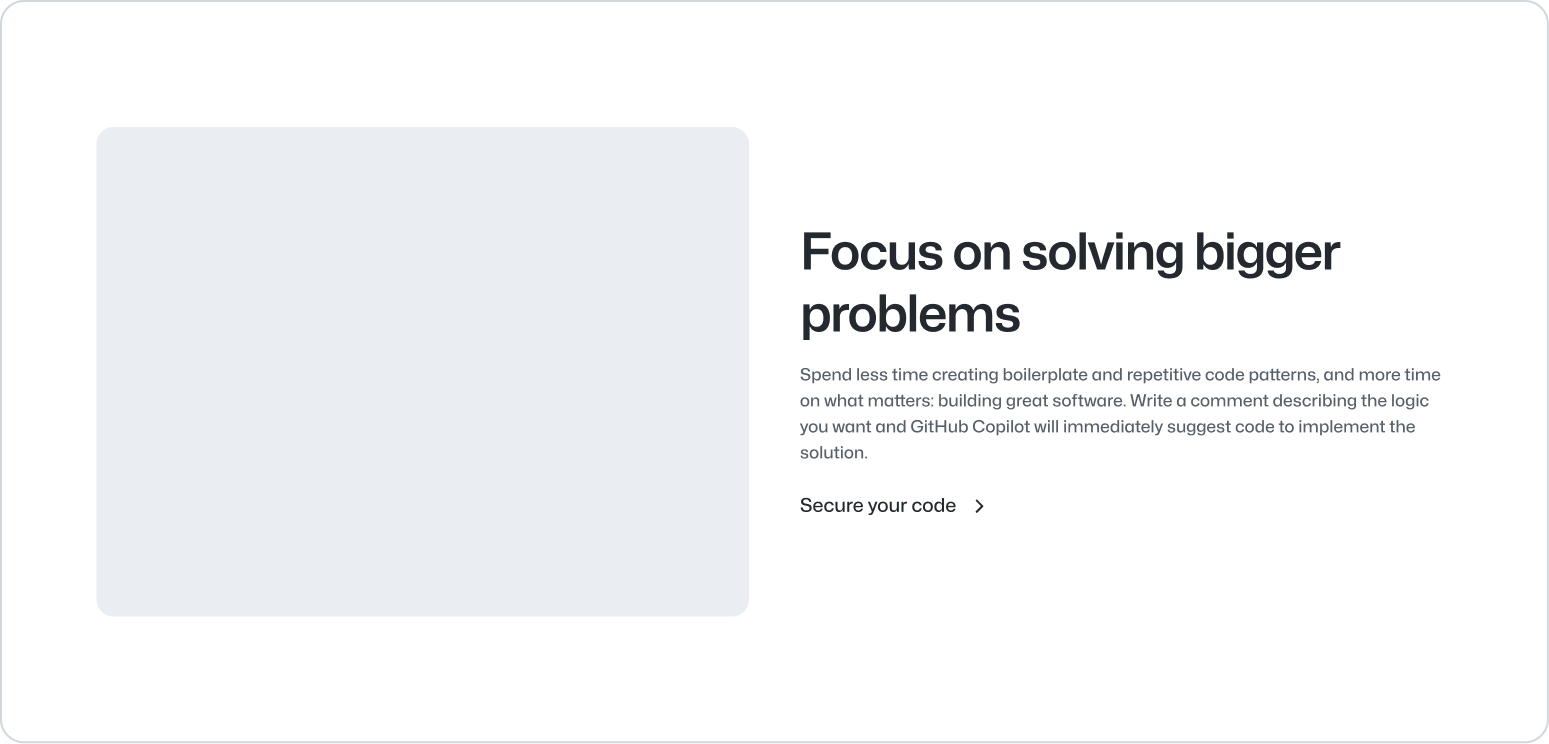 Focus on solving bigger problems

Spend less time creating boilerplate and repetitive code patterns, and more time on what matters: building great software. Write a comment describing the logic you want and GitHub Copilot will immediately suggest code to implement the solution.

Secure your code